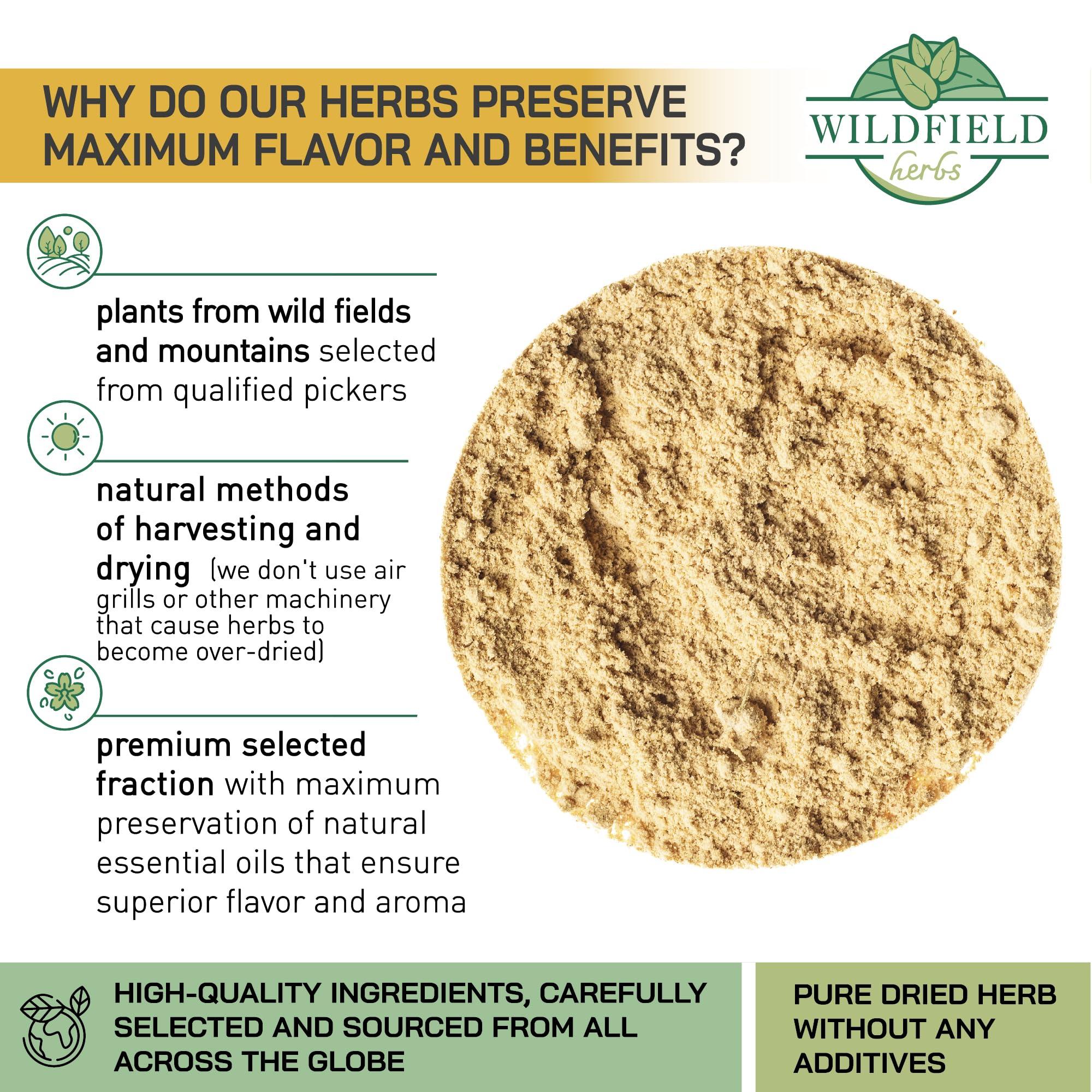 WHY DO OUR HERBS PRESERVE MAXIMUM FLAVOR AND BENEFITS?

WILDFIELD
herbs

plants from wild fields and mountains selected from qualified pickers

natural methods of harvesting and drying (we don't use air grills or other machinery that cause herbs to become over-dried)

premium selected fraction with maximum preservation of natural essential oils that ensure superior flavor and aroma

HIGH-QUALITY INGREDIENTS, CAREFULLY SELECTED AND SOURCED FROM ALL ACROSS THE GLOBE

PURE DRIED HERB WITHOUT ANY ADDITIVES